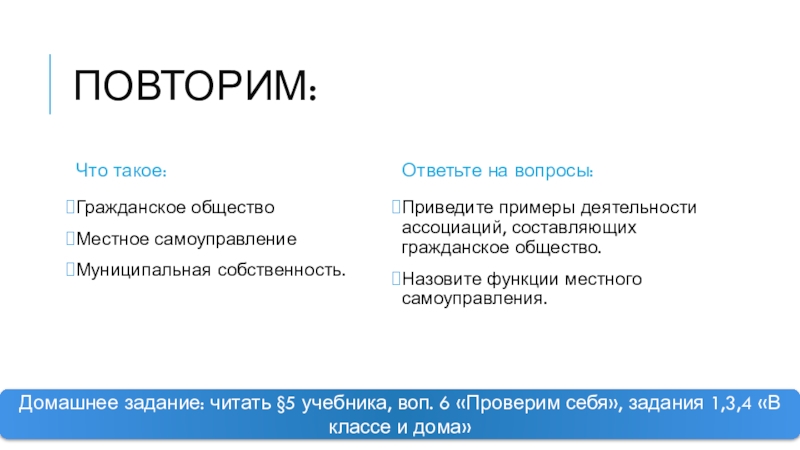 ПОВТОРИМ:

Что такое:

Гражданское общество

Местное самоуправление

Муниципальная собственность.

Ответьте на вопросы:

Приведите примеры деятельности ассоциаций, составляющих гражданское общество.

Назовите функции местного самоуправления.

Домашнее задание: читать §5 учебника, воп. 6 «Проверим себя», задания 1,3,4 «В классе и дома»